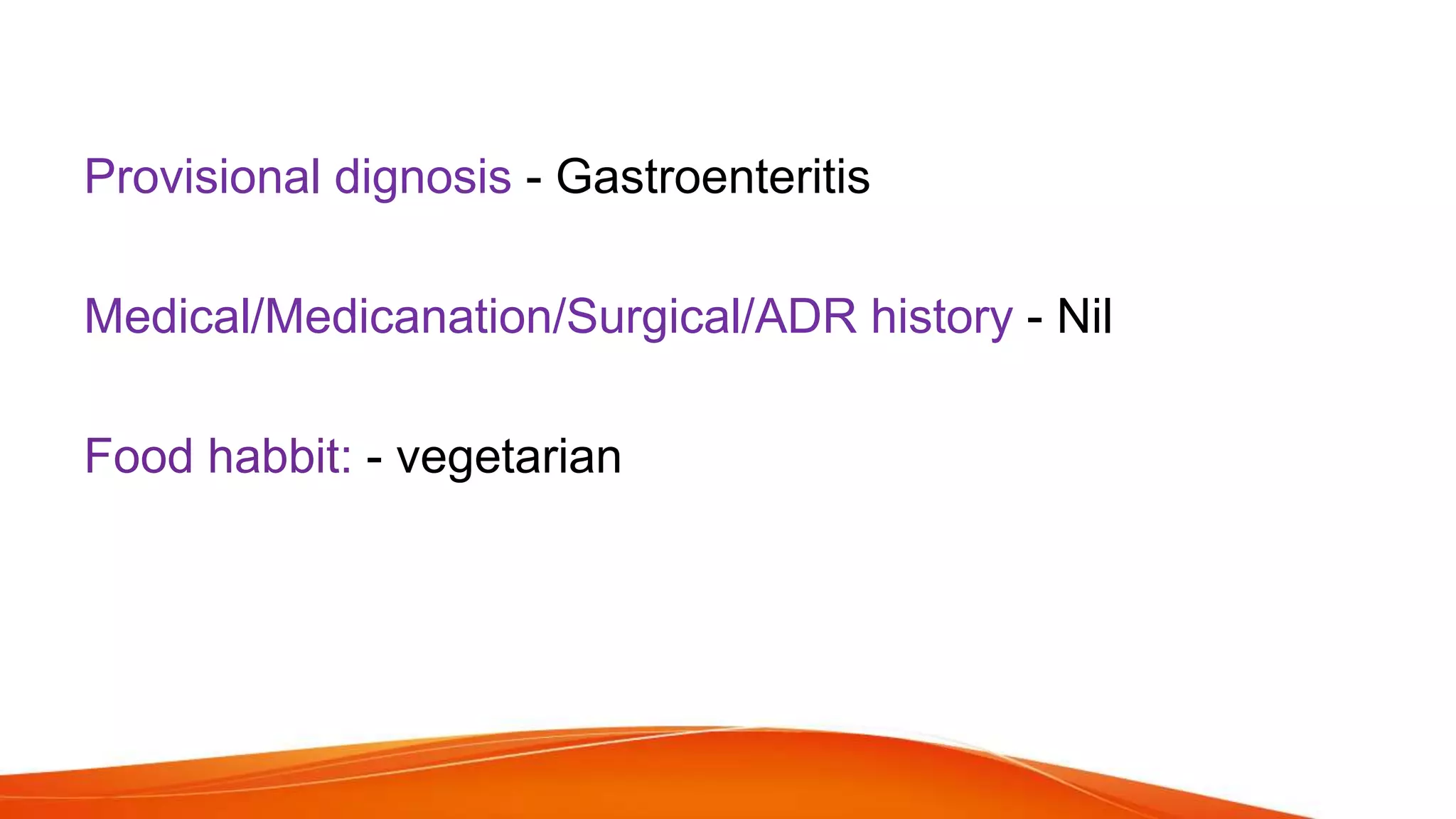 Provisional dignosis - Gastroenteritis

Medical/Medicanation/Surgical/ADR history - Nil

Food habbit: - vegetarian